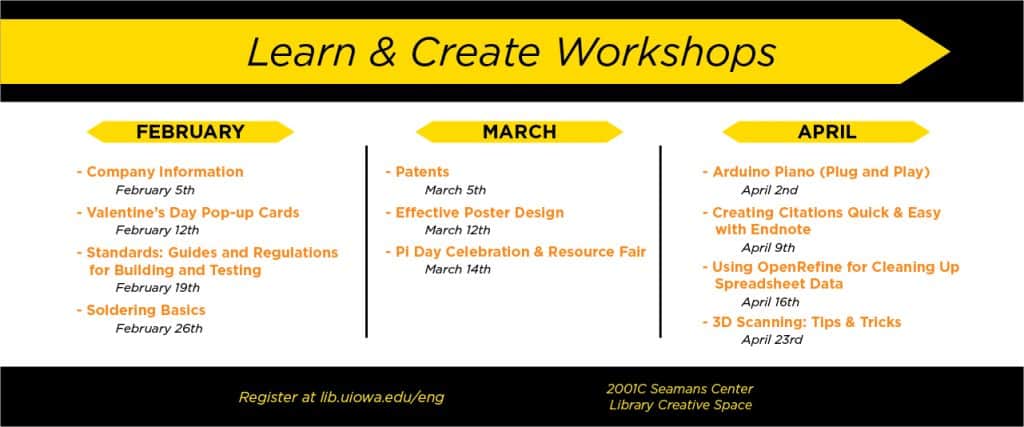 Learn & Create Workshops

FEBRUARY

- Company Information
February 5th
- Valentine's Day Pop-up Cards
February 12th
- Standards: Guides and Regulations for Building and Testing
February 19th
- Soldering Basics
February 26th

MARCH

- Patents
March 5th
- Effective Poster Design
March 12th
- Pi Day Celebration & Resource Fair
March 14th

APRIL

- Arduino Piano (Plug and Play)
April 2nd
- Creating Citations Quick & Easy with Endnote
April 9th
- Using OpenRefine for Cleaning Up Spreadsheet Data
April 16th
- 3D Scanning: Tips & Tricks
April 23rd

Register at lib.uiowa.edu/eng

2001C Seamans Center
Library Creative Space